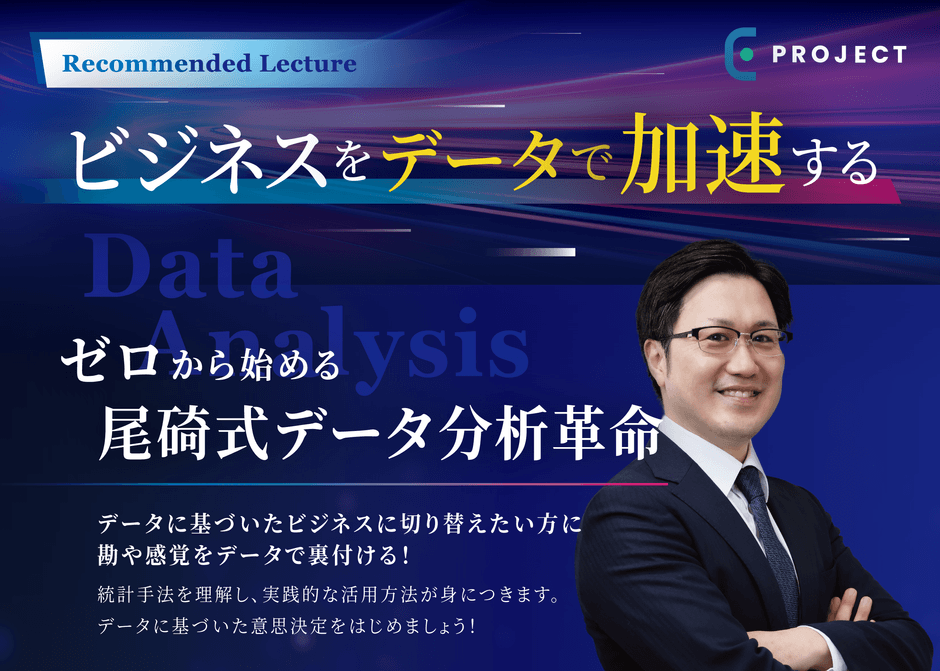 Recommended Lecture

PROJECT

ビジネスをデータで加速する

Data Analysis

ゼロから始める
尾碕式データ分析革命

データに基づいたビジネスに切り替えたい方に
勘や感覚をデータで裏付ける！

統計手法を理解し、実践的な活用方法が身につきます。
データに基づいた意思決定をはじめましょう！